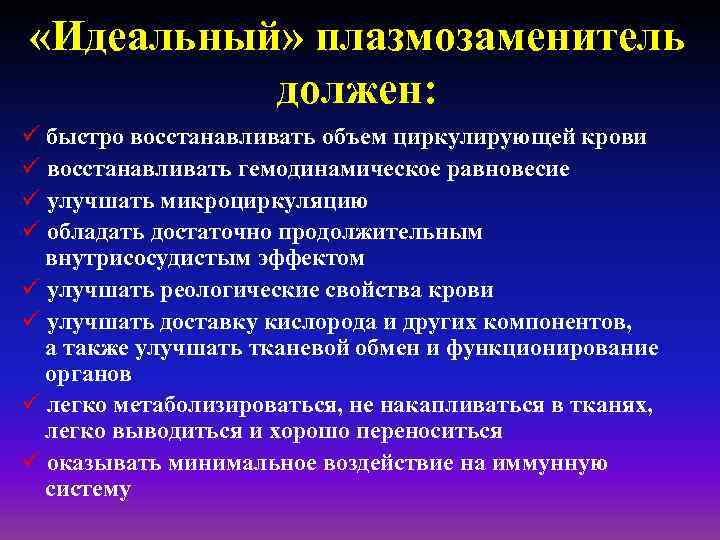 «Идеальный» плазмозаменитель должен:

✓ быстро восстанавливать объем циркулирующей крови
✓ восстанавливать гемодинамическое равновесие
✓ улучшать микроциркуляцию
✓ обладать достаточно продолжительным внутрисосудистым эффектом
✓ улучшать реологические свойства крови
✓ улучшать доставку кислорода и других компонентов, а также улучшать тканевой обмен и функционирование органов
✓ легко метаболизироваться, не накапливаться в тканях, легко выводиться и хорошо переноситься
✓ оказывать минимальное воздействие на иммунную систему